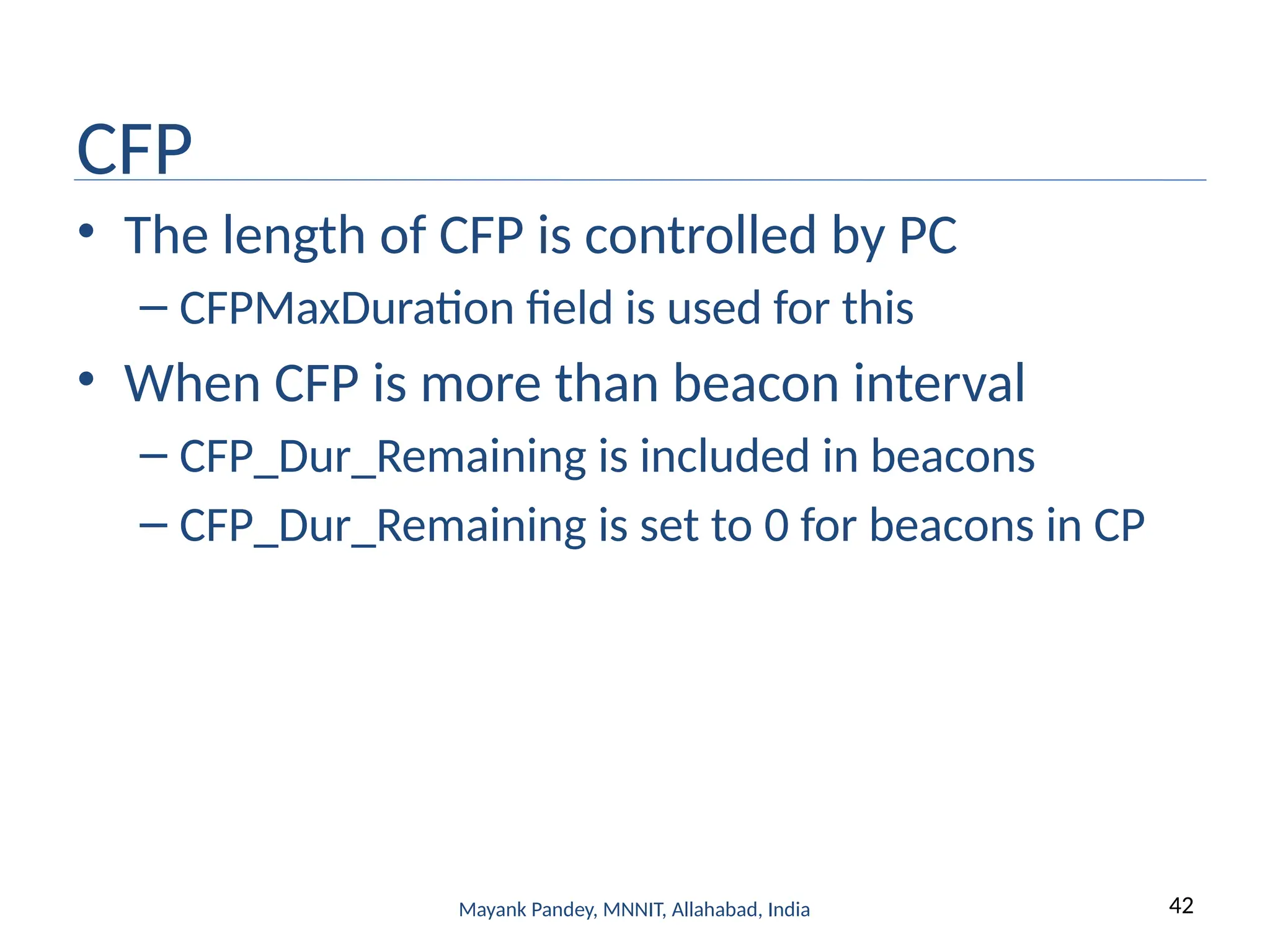 CFP

• The length of CFP is controlled by PC
– CFPMaxDuration field is used for this
• When CFP is more than beacon interval
– CFP_Dur_Remaining is included in beacons
– CFP_Dur_Remaining is set to 0 for beacons in CP

Mayank Pandey, MNNIT, Allahabad, India

42